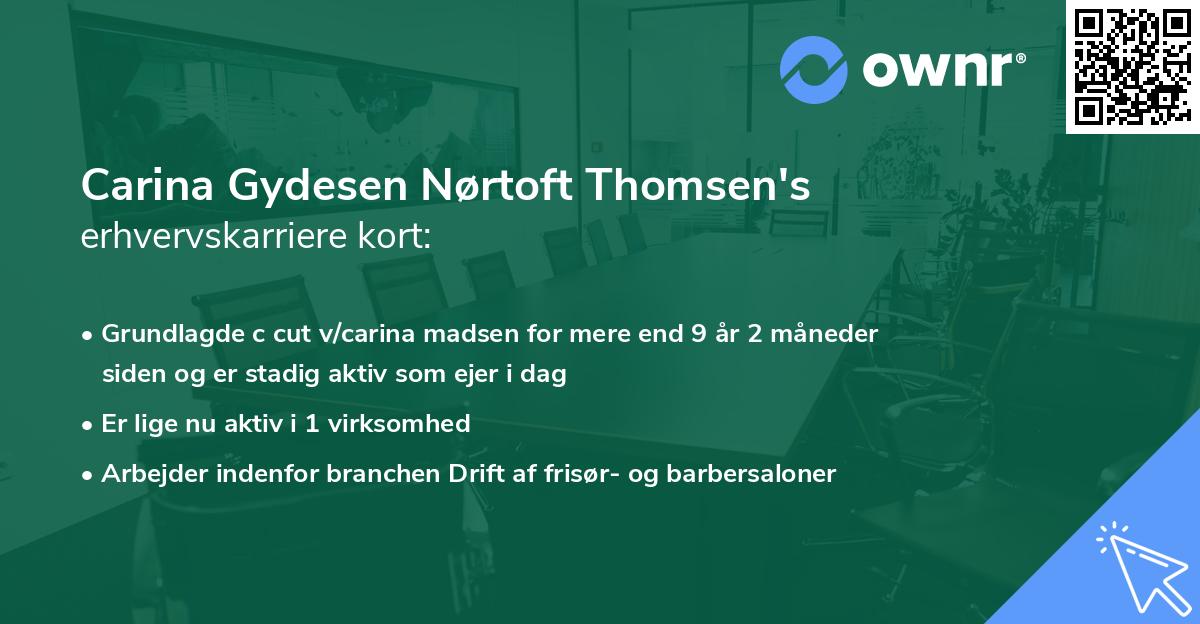 ownr®

Carina Gydesen Nørtoft Thomsen's erhvervskarriere kort:

• Grundlagde c cut v/carina madsen for mere end 9 år 2 måneder siden og er stadig aktiv som ejer i dag

• Er lige nu aktiv i 1 virksomhed

• Arbejder indenfor branchen Drift af frisør- og barbersaloner